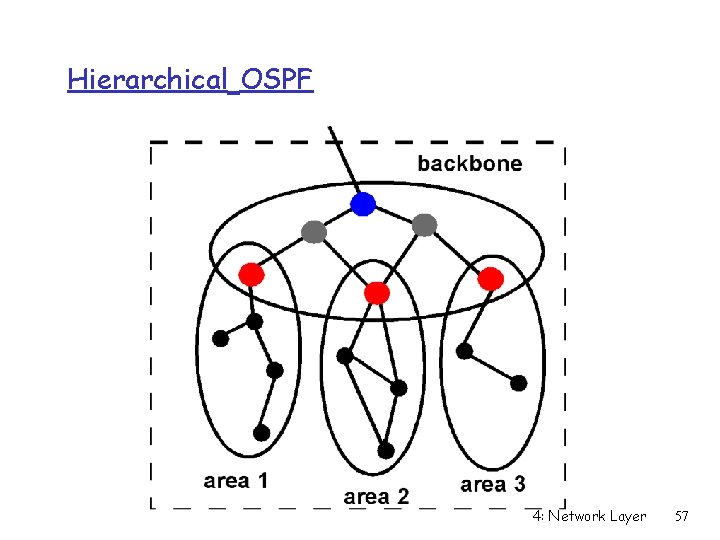 Hierarchical OSPF

backbone

area 1

area 2

area 3

4: Network Layer 57